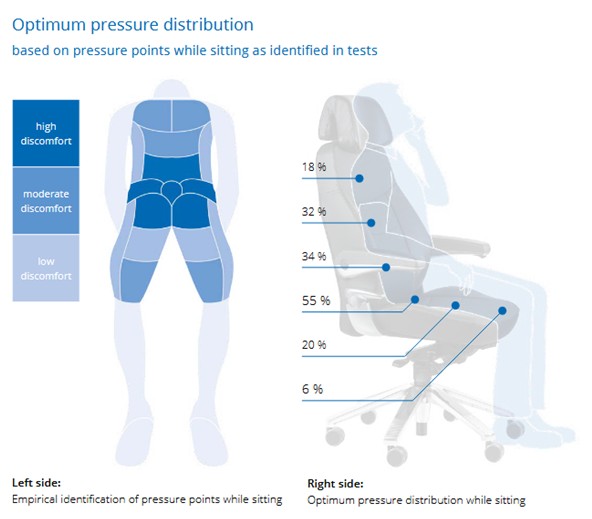 Optimum pressure distribution
based on pressure points while sitting as identified in tests

high discomfort

moderate discomfort

low discomfort

18 %

32 %

34 %

55 %

20 %

6 %

Left side:
Empirical identification of pressure points while sitting

Right side:
Optimum pressure distribution while sitting